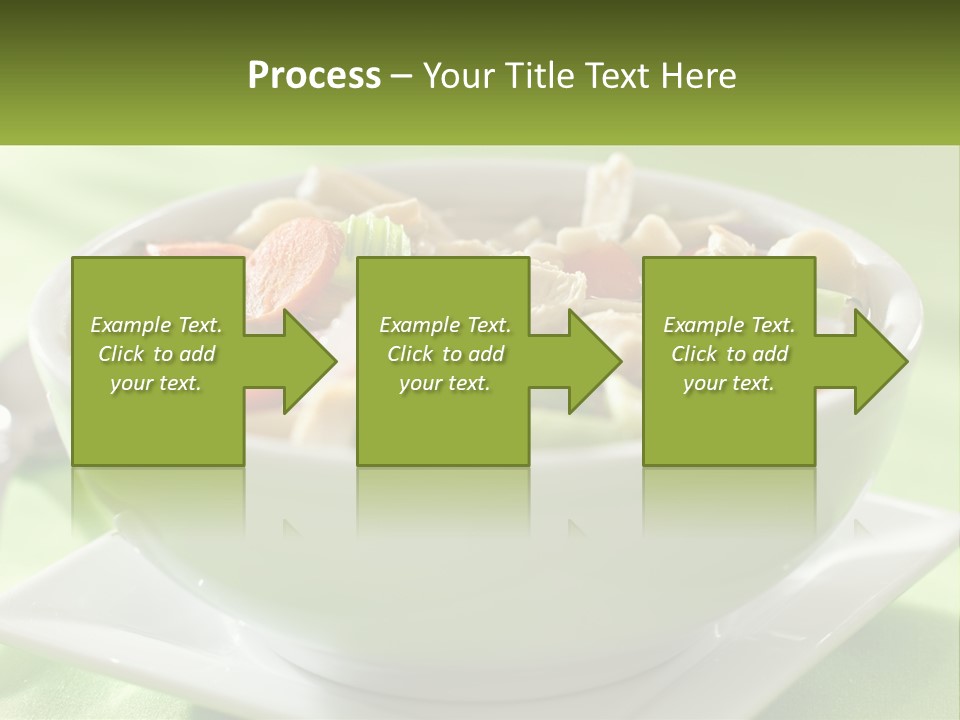 Process – Your Title Text Here

Example Text. Click to add your text.

Example Text. Click to add your text.

Example Text. Click to add your text.